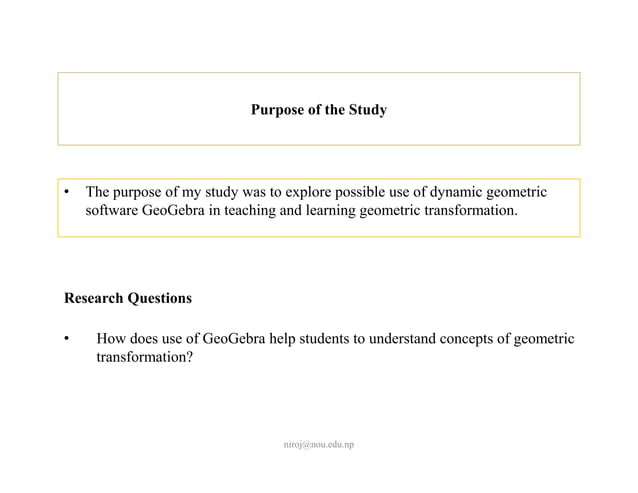 Purpose of the Study

• The purpose of my study was to explore possible use of dynamic geometric software GeoGebra in teaching and learning geometric transformation.

Research Questions

• How does use of GeoGebra help students to understand concepts of geometric transformation?

niroj@nou.edu.np